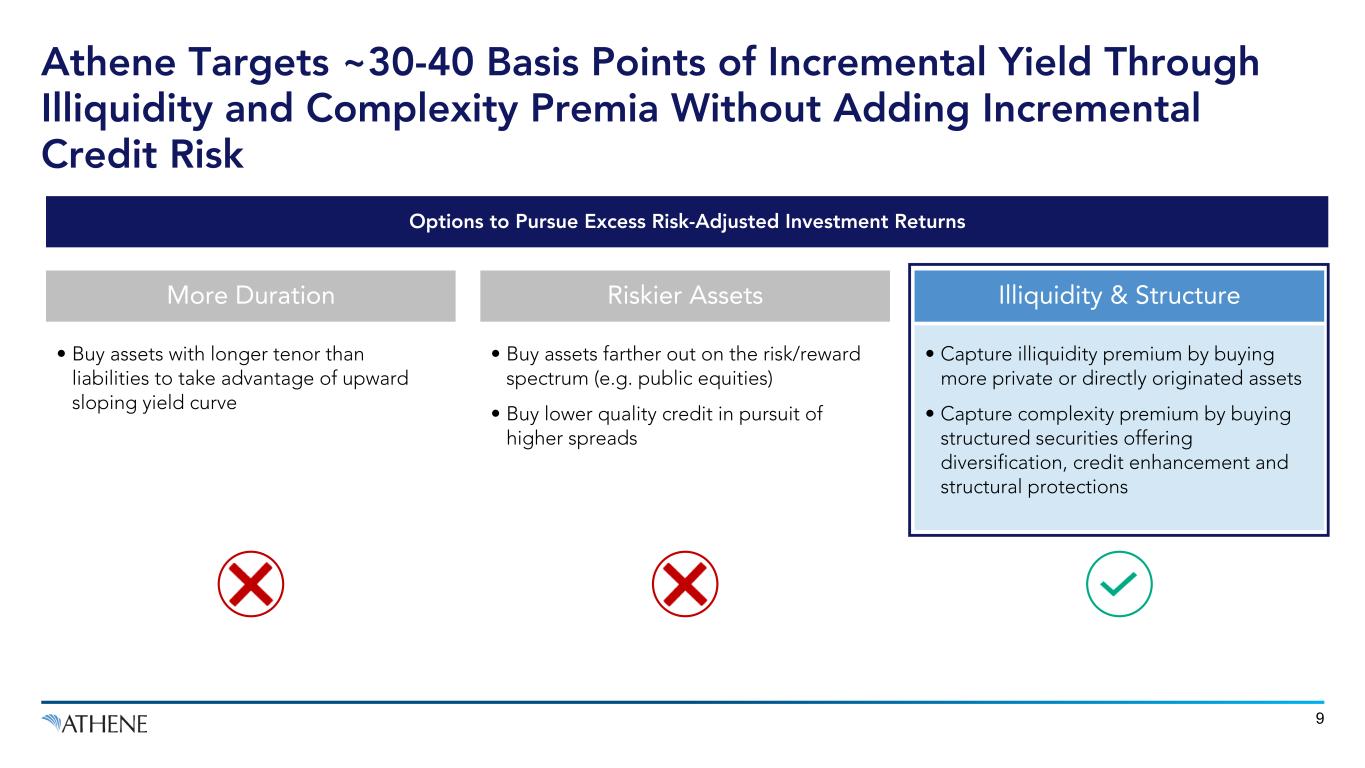 Athene Targets ~30-40 Basis Points of Incremental Yield Through Illiquidity and Complexity Premia Without Adding Incremental Credit Risk

Options to Pursue Excess Risk-Adjusted Investment Returns

More Duration

• Buy assets with longer tenor than liabilities to take advantage of upward sloping yield curve

Riskier Assets

• Buy assets farther out on the risk/reward spectrum (e.g. public equities)

• Buy lower quality credit in pursuit of higher spreads

Illiquidity & Structure

• Capture illiquidity premium by buying more private or directly originated assets

• Capture complexity premium by buying structured securities offering diversification, credit enhancement and structural protections

ATHENE

9